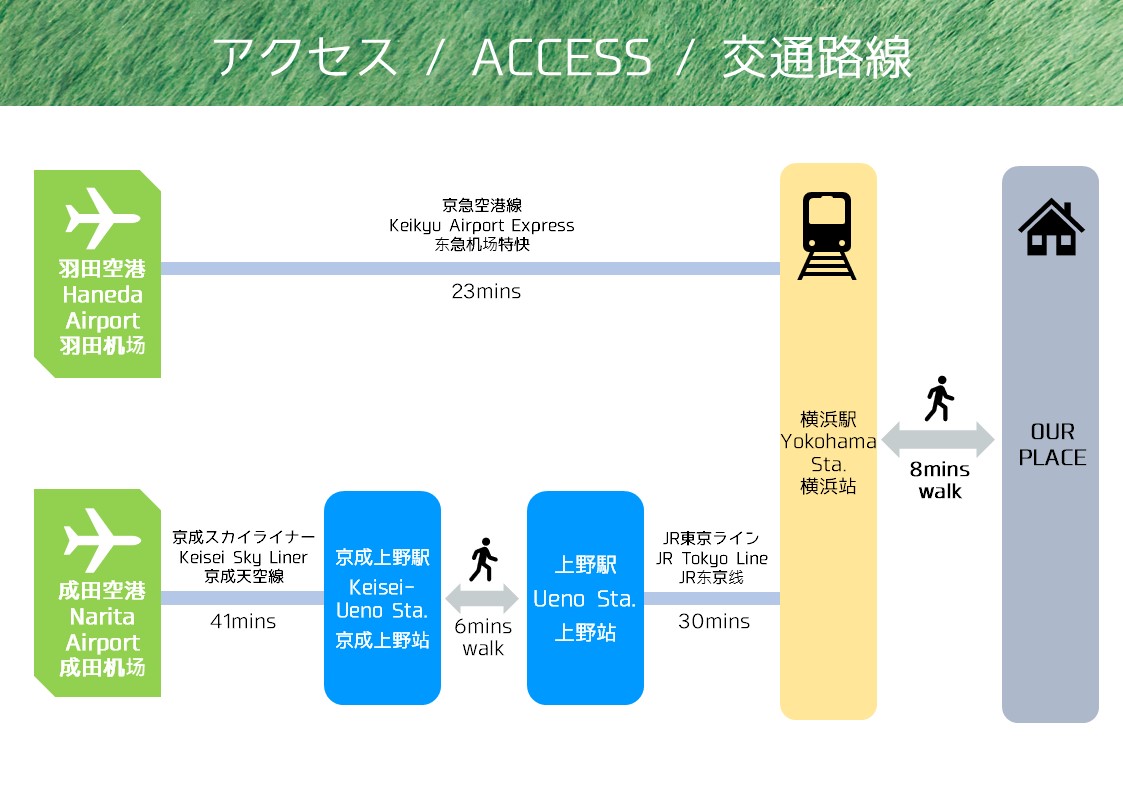 アクセス / ACCESS / 交通路線

羽田空港
Haneda Airport
羽田机场

京急空港線
Keikyu Airport Express
东急机场特快

23mins

横浜駅
Yokohama Sta.
横浜站

8mins walk

OUR PLACE

成田空港
Narita Airport
成田机场

京成スカイライナー
Keisei Sky Liner
京成天空線

41mins

京成上野駅
Keisei-Ueno Sta.
京成上野站

6mins walk

上野駅
Ueno Sta.
上野站

JR東京ライン
JR Tokyo Line
JR东京线

30mins